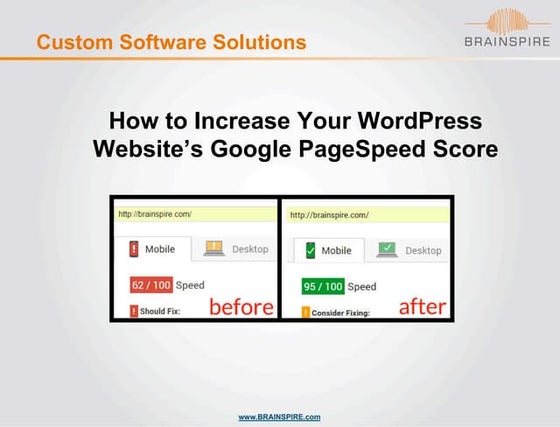 Custom Software Solutions

BRAINSPIRE

How to Increase Your WordPress Website's Google PageSpeed Score

http://brainspire.com/

Mobile

Desktop

62 / 100 Speed

Should Fix:

before

http://brainspire.com/

Mobile

Desktop

95 / 100 Speed

Consider Fixing:

after

www.BRAINSPIRE.com